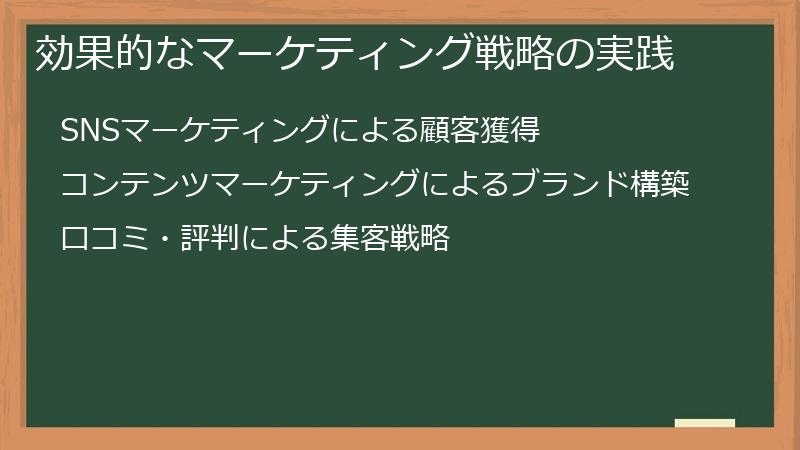 効果的なマーケティング戦略の実践

SNSマーケティングによる顧客獲得

コンテンツマーケティングによるブランド構築

口コミ・評判による集客戦略